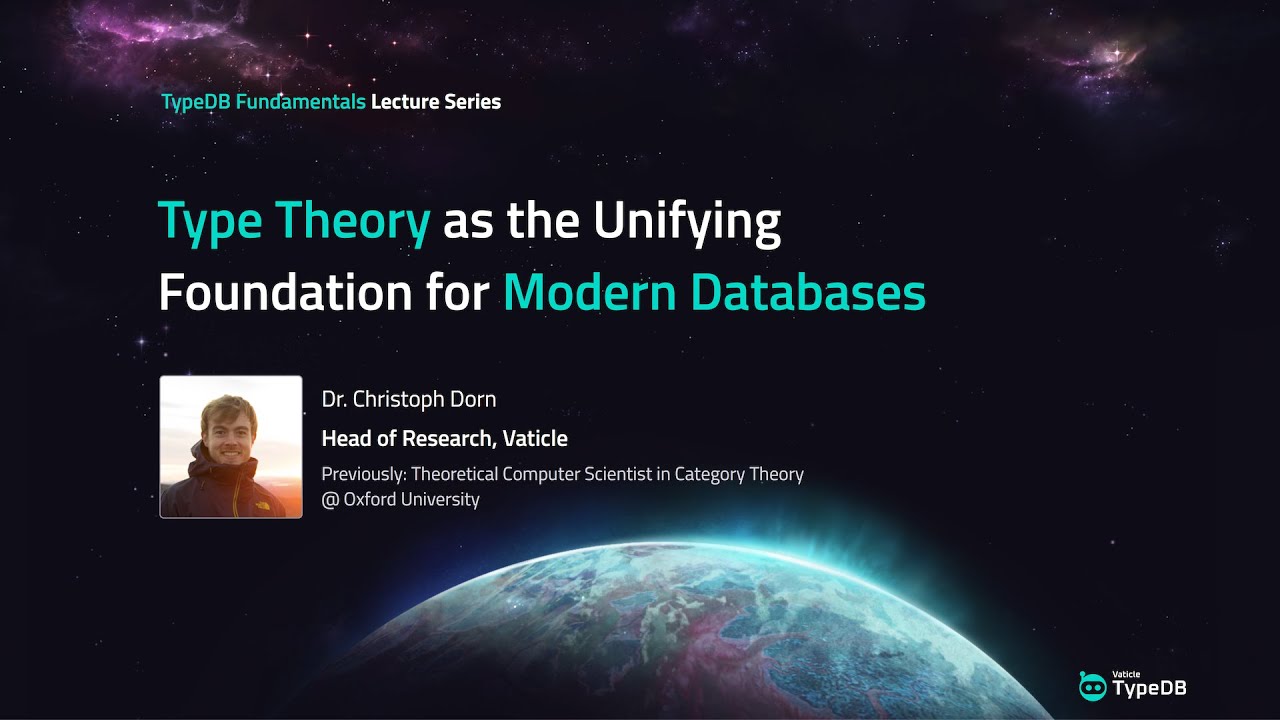 TypeDB Fundamentals Lecture Series

Type Theory as the Unifying Foundation for Modern Databases

Dr. Christoph Dorn

Head of Research, Vaticle

Previously: Theoretical Computer Scientist in Category Theory @ Oxford University

Vaticle TypeDB